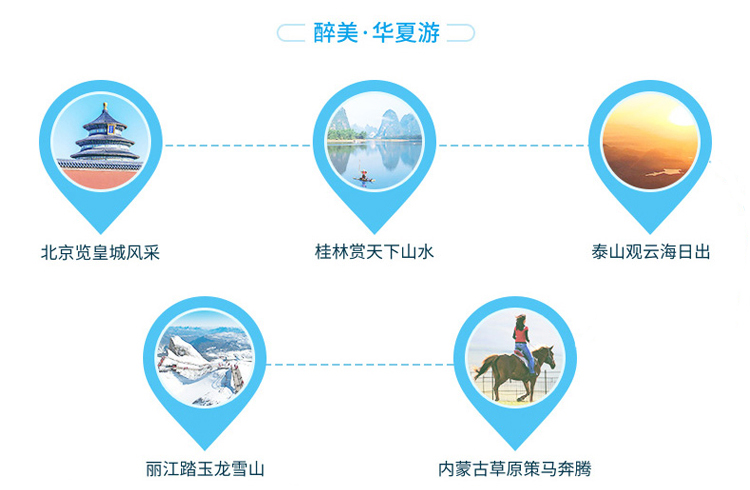 醉美·华夏游

北京览皇城风采

桂林赏天下山水

泰山观云海日出

丽江踏玉龙雪山

内蒙古草原策马奔腾